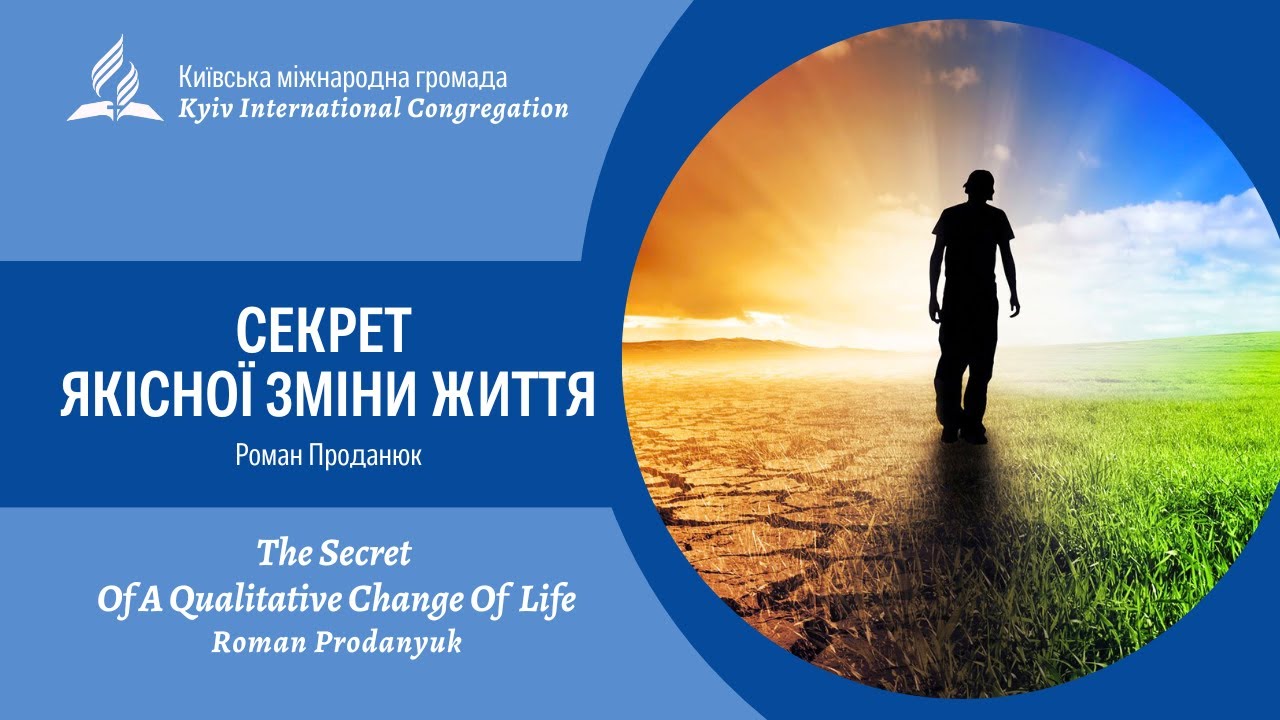 Київська міжнародна громада
Kyiv International Congregation

СЕКРЕТ
ЯКІСНОЇ ЗМІНИ ЖИТТЯ
Роман Проданюк

The Secret
Of A Qualitative Change Of Life
Roman Prodanyuk